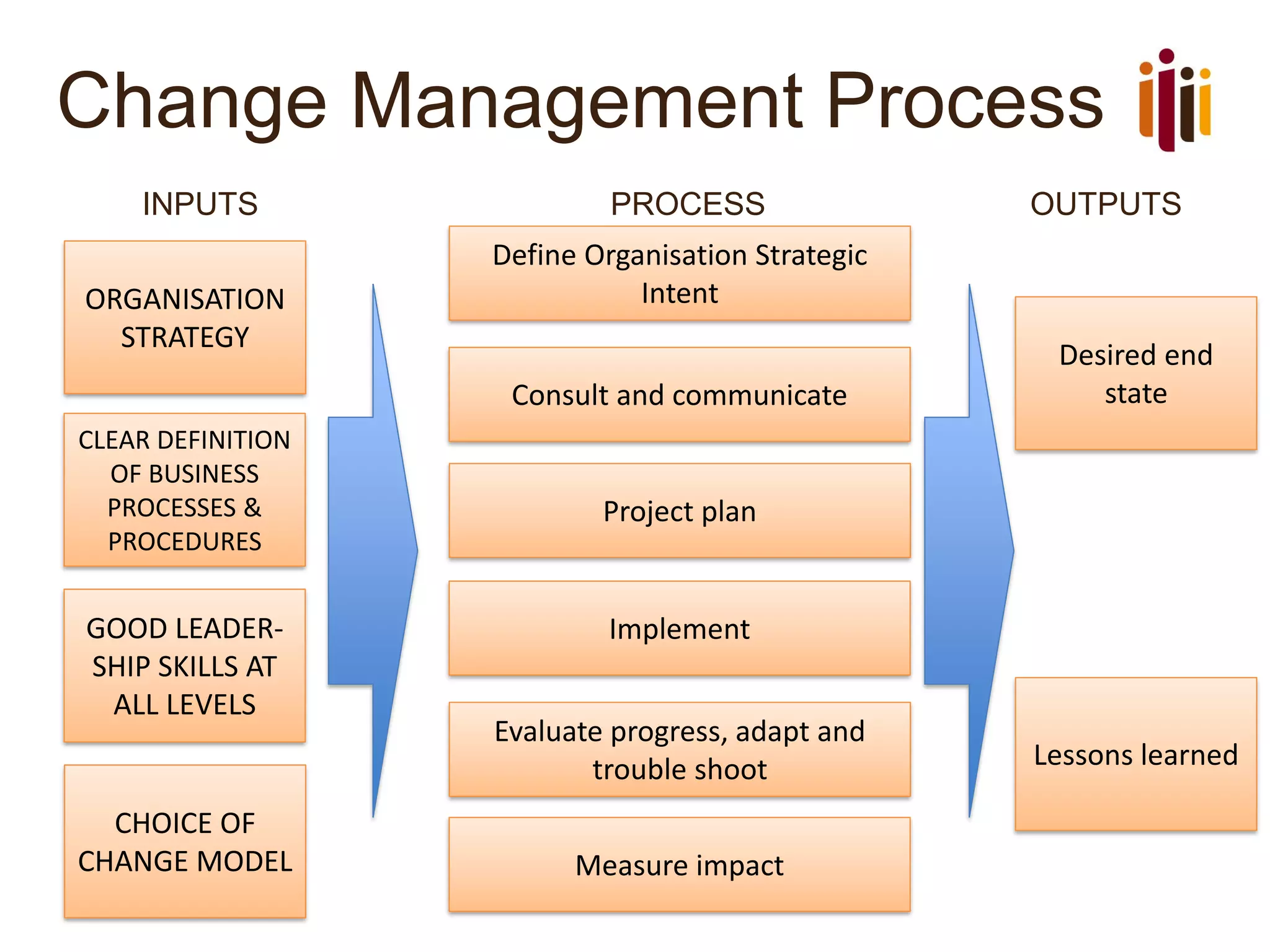 Change Management Process

INPUTS

ORGANISATION STRATEGY

CLEAR DEFINITION OF BUSINESS PROCESSES & PROCEDURES

GOOD LEADERSHIP SKILLS AT ALL LEVELS

CHOICE OF CHANGE MODEL

PROCESS

Define Organisation Strategic Intent

Consult and communicate

Project plan

Implement

Evaluate progress, adapt and trouble shoot

Measure impact

OUTPUTS

Desired end state

Lessons learned